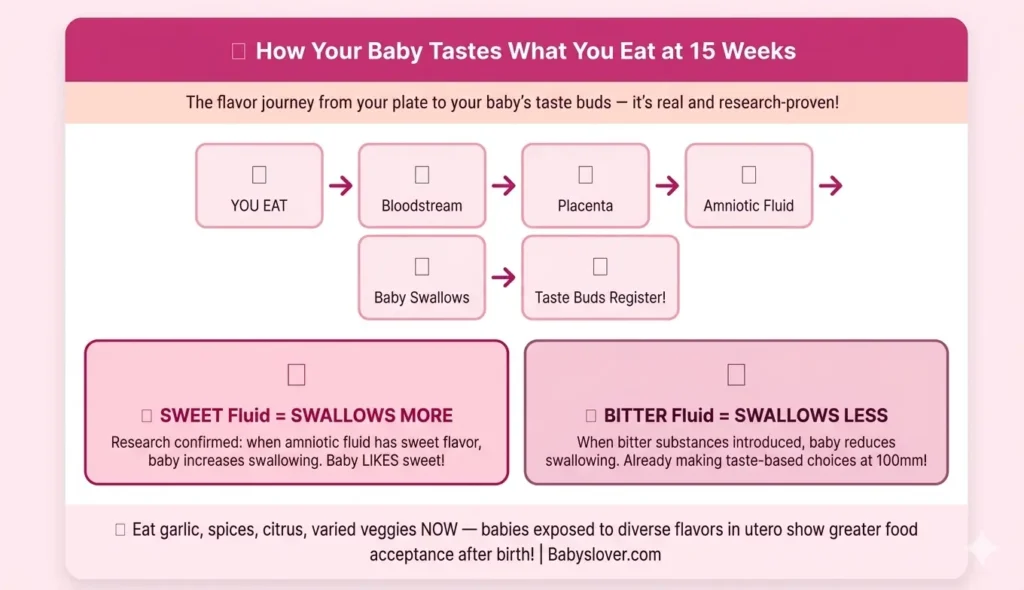 How Your Baby Tastes What You Eat at 15 Weeks

The flavor journey from your plate to your baby's taste buds — it's real and research-proven!

YOU EAT → Bloodstream → Placenta → Amniotic Fluid →

Baby Swallows → Taste Buds Register!

SWEET Fluid = SWALLOWS MORE

Research confirmed: when amniotic fluid has sweet flavor, baby increases swallowing. Baby LIKES sweet!

BITTER Fluid = SWALLOWS LESS

When bitter substances introduced, baby reduces swallowing. Already making taste-based choices at 100mm!

Eat garlic, spices, citrus, varied veggies NOW — babies exposed to diverse flavors in utero show greater food acceptance after birth! | Babyslover.com